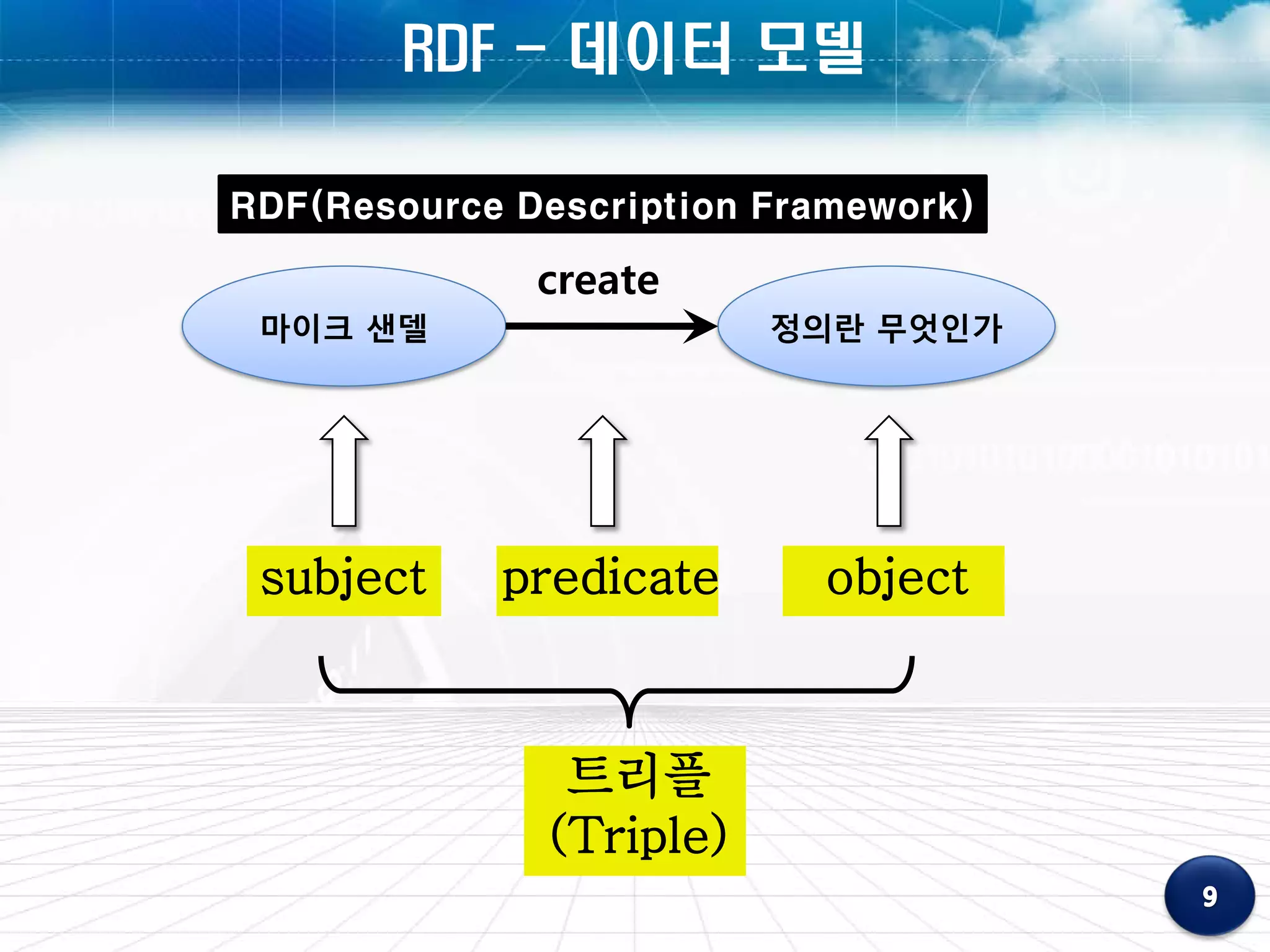 RDF – 데이터 모델

RDF(Resource Description Framework)

마이크 샌델

create

정의란 무엇인가

subject

predicate

object

트리플
(Triple)

9